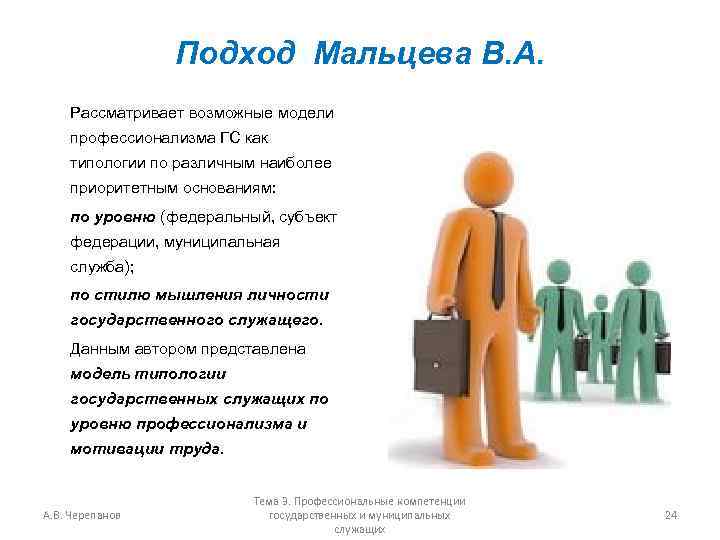 Подход Мальцева В.А.

Рассматривает возможные модели профессионализма ГС как типологии по различным наиболее приоритетным основаниям:

по уровню (федеральный, субъект федерации, муниципальная служба);

по стилю мышления личности государственного служащего.

Данным автором представлена модель типологии государственных служащих по уровню профессионализма и мотивации труда.

А.В. Черепанов

Тема 9. Профессиональные компетенции государственных и муниципальных служащих

24